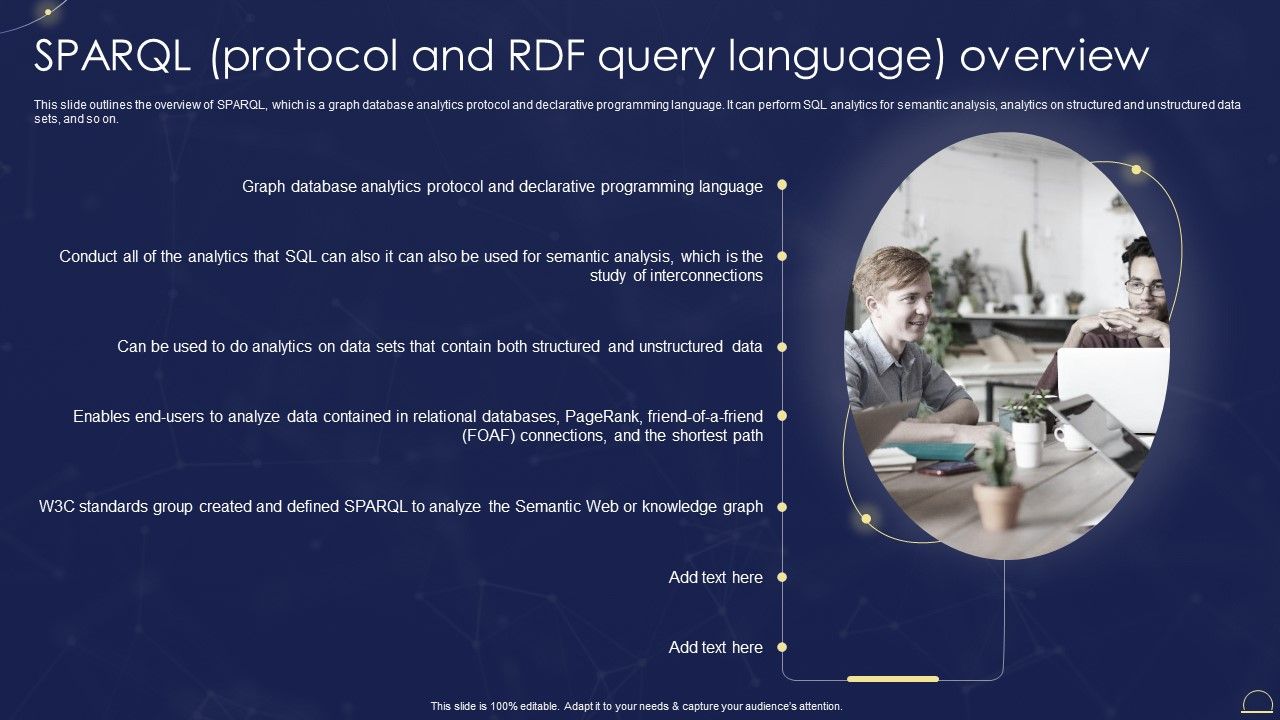 SPARQL (protocol and RDF query language) overview

This slide outlines the overview of SPARQL, which is a graph database analytics protocol and declarative programming language. It can perform SQL analytics for semantic analysis, analytics on structured and unstructured data sets, and so on.

Graph database analytics protocol and declarative programming language

Conduct all of the analytics that SQL can also it can also be used for semantic analysis, which is the study of interconnections

Can be used to do analytics on data sets that contain both structured and unstructured data

Enables end-users to analyze data contained in relational databases, PageRank, friend-of-a-friend (FOAF) connections, and the shortest path

W3C standards group created and defined SPARQL to analyze the Semantic Web or knowledge graph

Add text here

Add text here

This slide is 100% editable. Adapt it to your needs & capture your audience's attention.